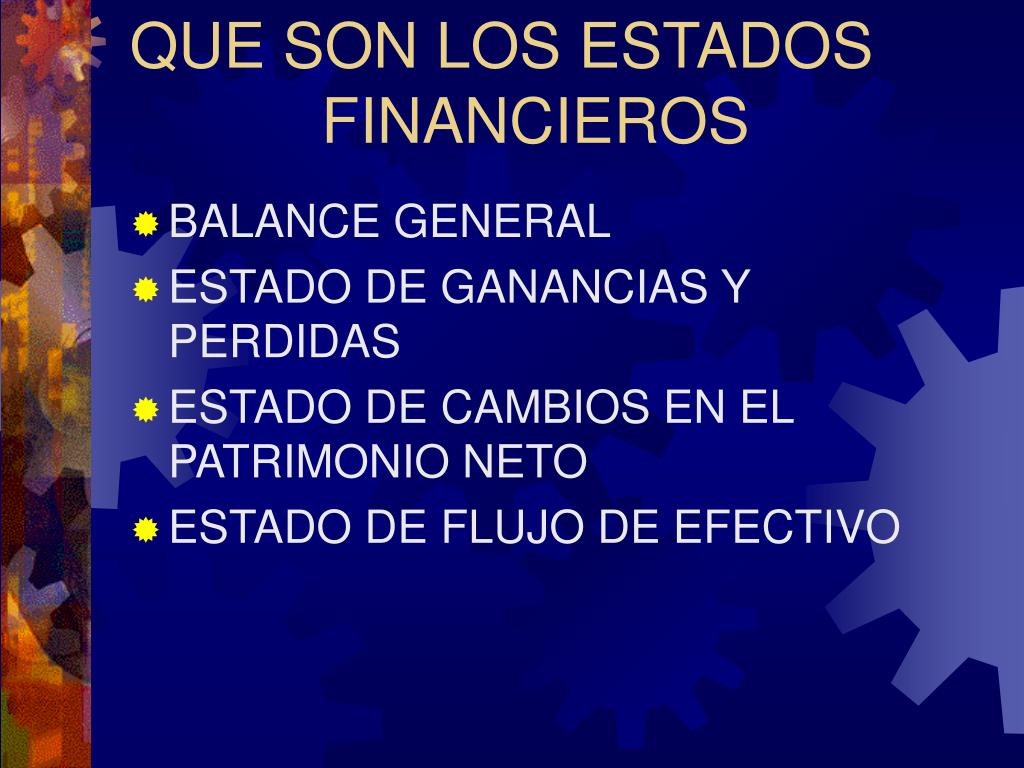 QUE SON LOS ESTADOS FINANCIEROS

BALANCE GENERAL
ESTADO DE GANANCIAS Y PERDIDAS
ESTADO DE CAMBIOS EN EL PATRIMONIO NETO
ESTADO DE FLUJO DE EFECTIVO